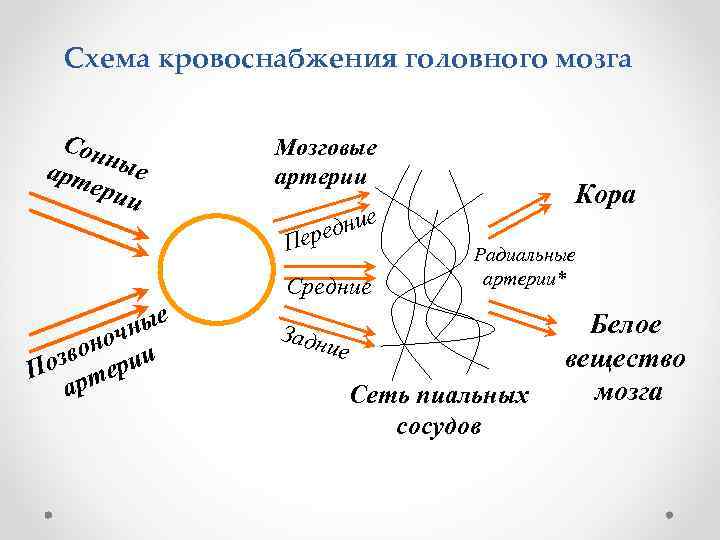 Схема кровоснабжения головного мозга

Сонные артерии

Позвоночные артерии

Мозговые артерии

Передние

Средние

Задние

Сеть пиальных сосудов

Радиальные артерии*

Кора

Белое вещество мозга